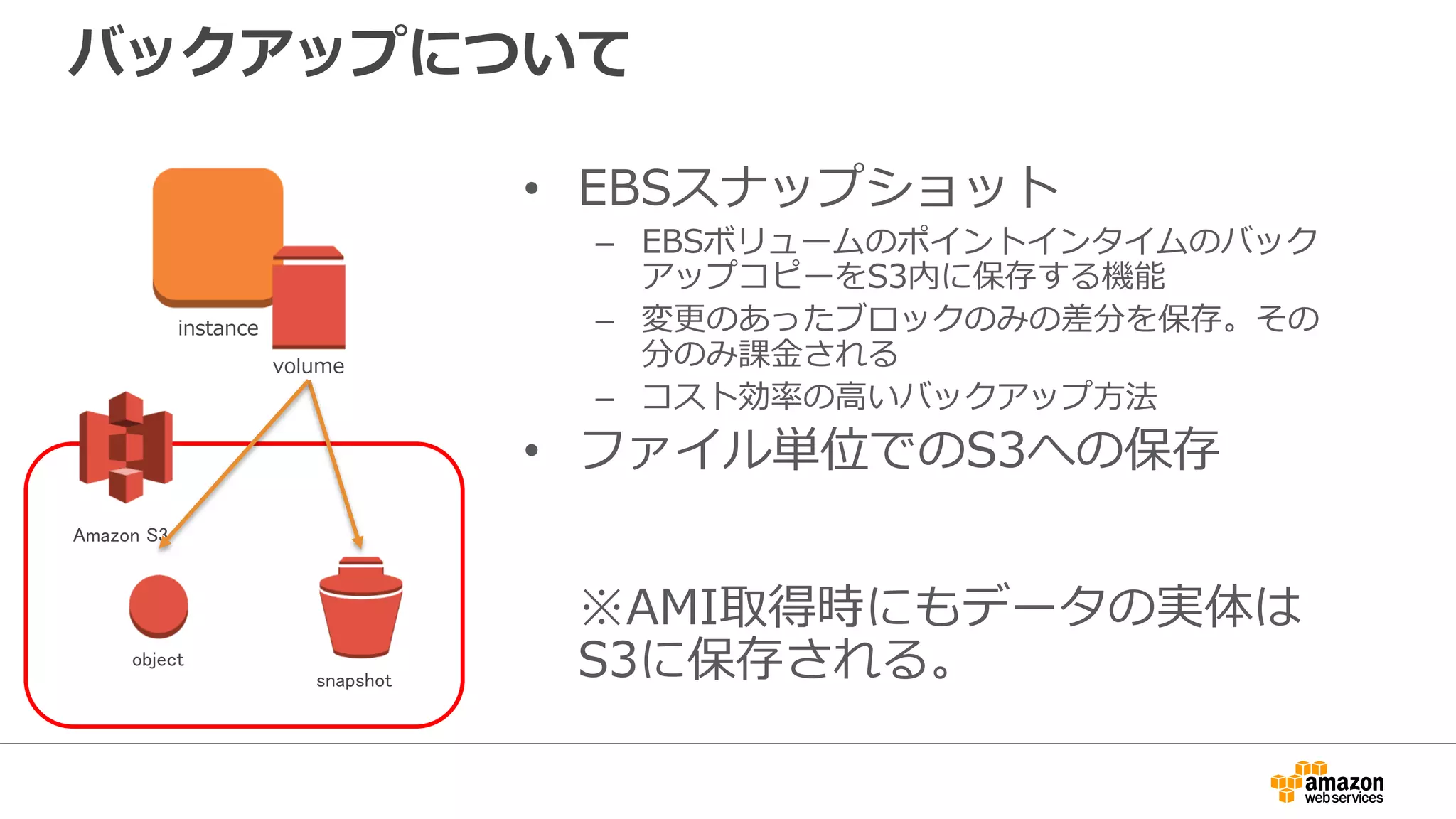 バックアップについて

instance

volume

Amazon S3

object

snapshot

• EBSスナップショット
– EBSボリュームのポイントインタイムのバックアップコピーをS3内に保存する機能
– 変更のあったブロックのみの差分を保存。その分のみ課金される
– コスト効率の高いバックアップ方法
• ファイル単位でのS3への保存

※AMI取得時にもデータの実体はS3に保存される。

amazon web services